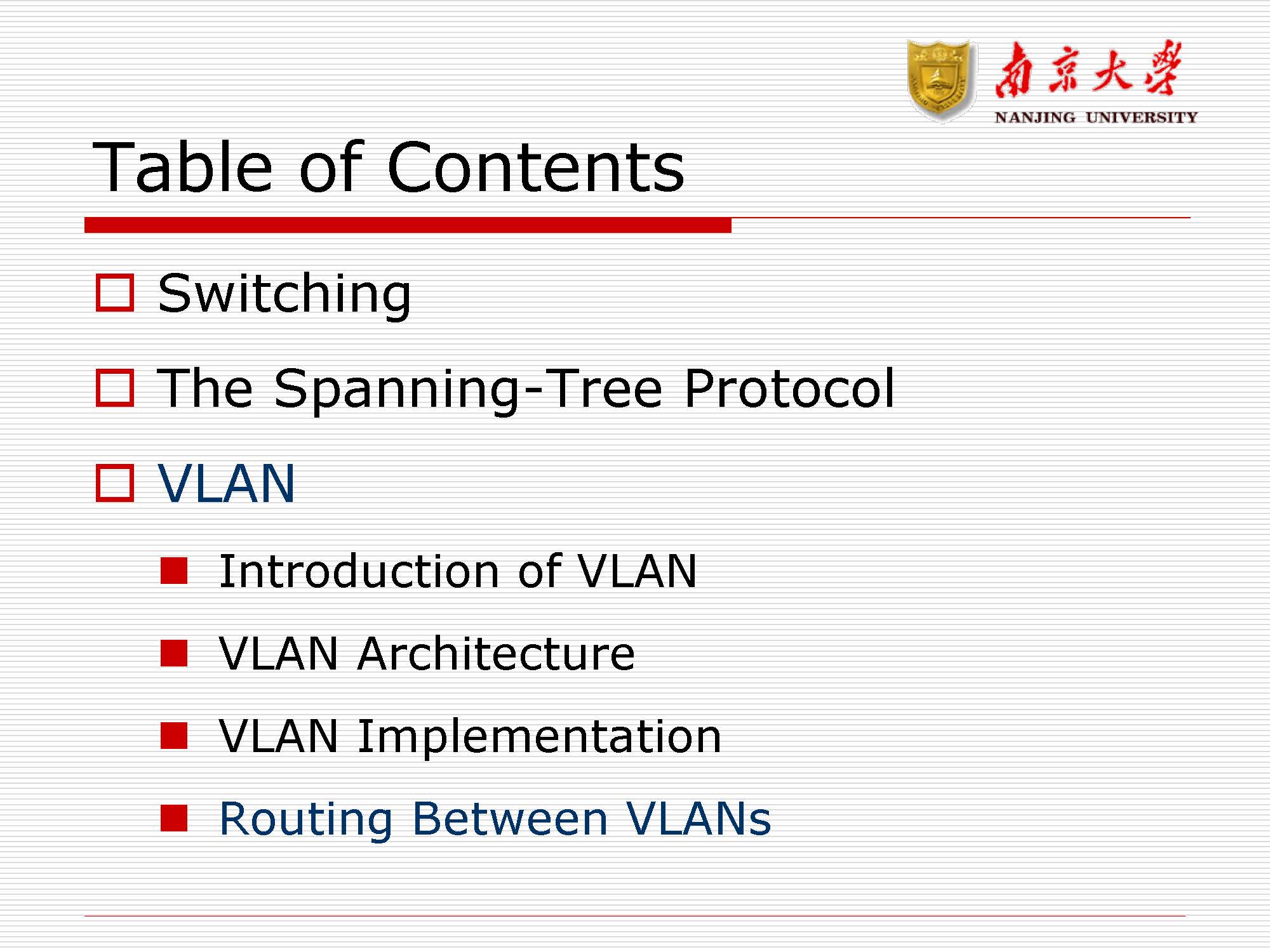 南京大學
NANJING UNIVERSITY

Table of Contents

Switching

The Spanning-Tree Protocol

VLAN

Introduction of VLAN

VLAN Architecture

VLAN Implementation

Routing Between VLANs